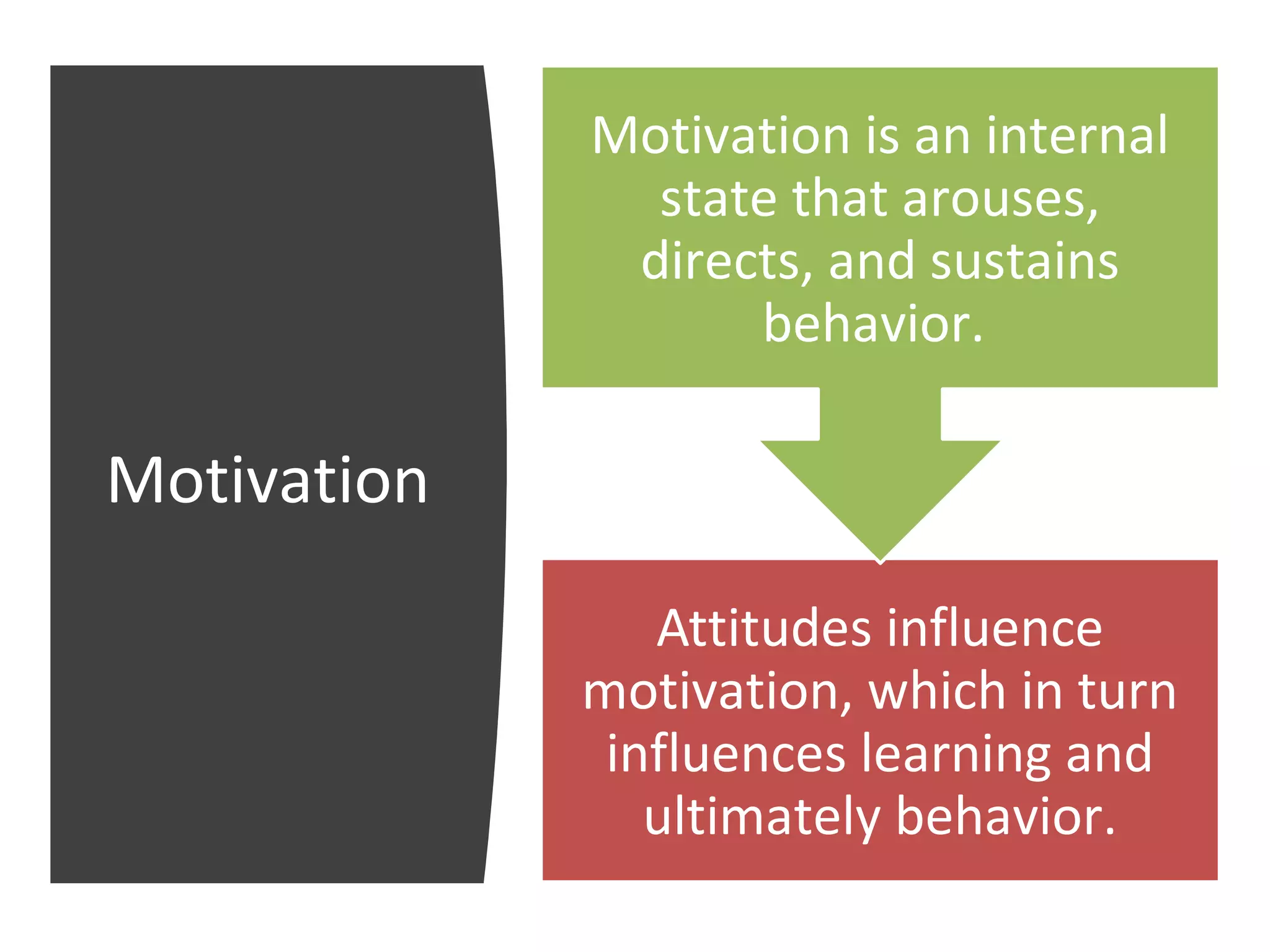 Motivation

Motivation is an internal state that arouses, directs, and sustains behavior.

Attitudes influence motivation, which in turn influences learning and ultimately behavior.